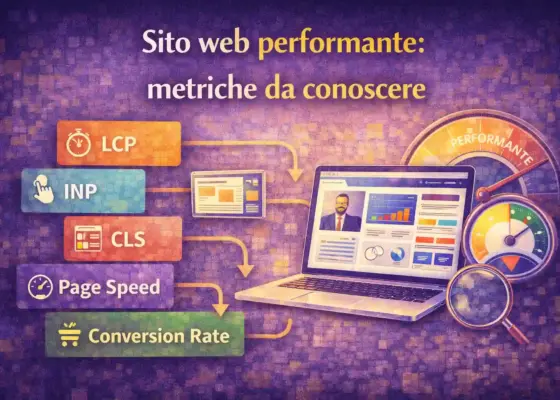 Sito web performante: metriche da conoscere

LCP

INP

CLS

Page Speed

Conversion Rate

PERFORMANTE